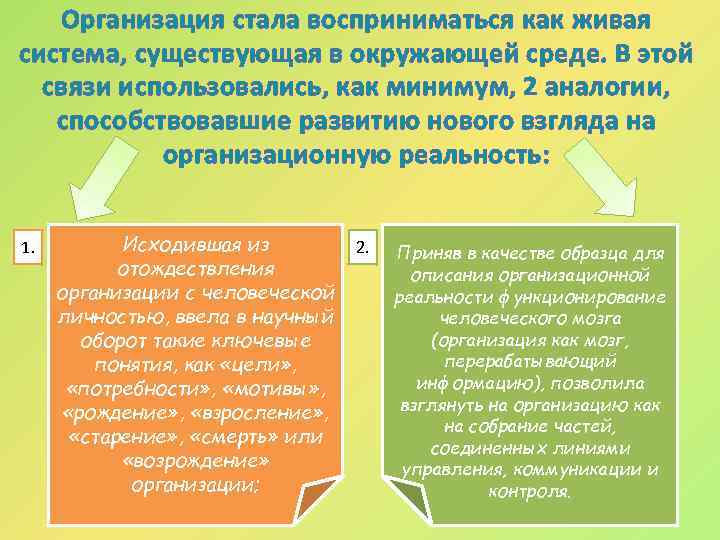 Организация стала восприниматься как живая система, существующая в окружающей среде. В этой связи использовались, как минимум, 2 аналогии, способствовавшие развитию нового взгляда на организационную реальность:

1.

Исходившая из отождествления организации с человеческой личностью, ввела в научный оборот такие ключевые понятия, как «цели», «потребности», «мотивы», «рождение», «взросление», «старение», «смерть» или «возрождение» организации;

2.

Приняв в качестве образца для описания организационной реальности функционирование человеческого мозга (организация как мозг, перерабатывающий информацию), позволила взглянуть на организацию как на собрание частей, соединенных линиями управления, коммуникации и контроля.